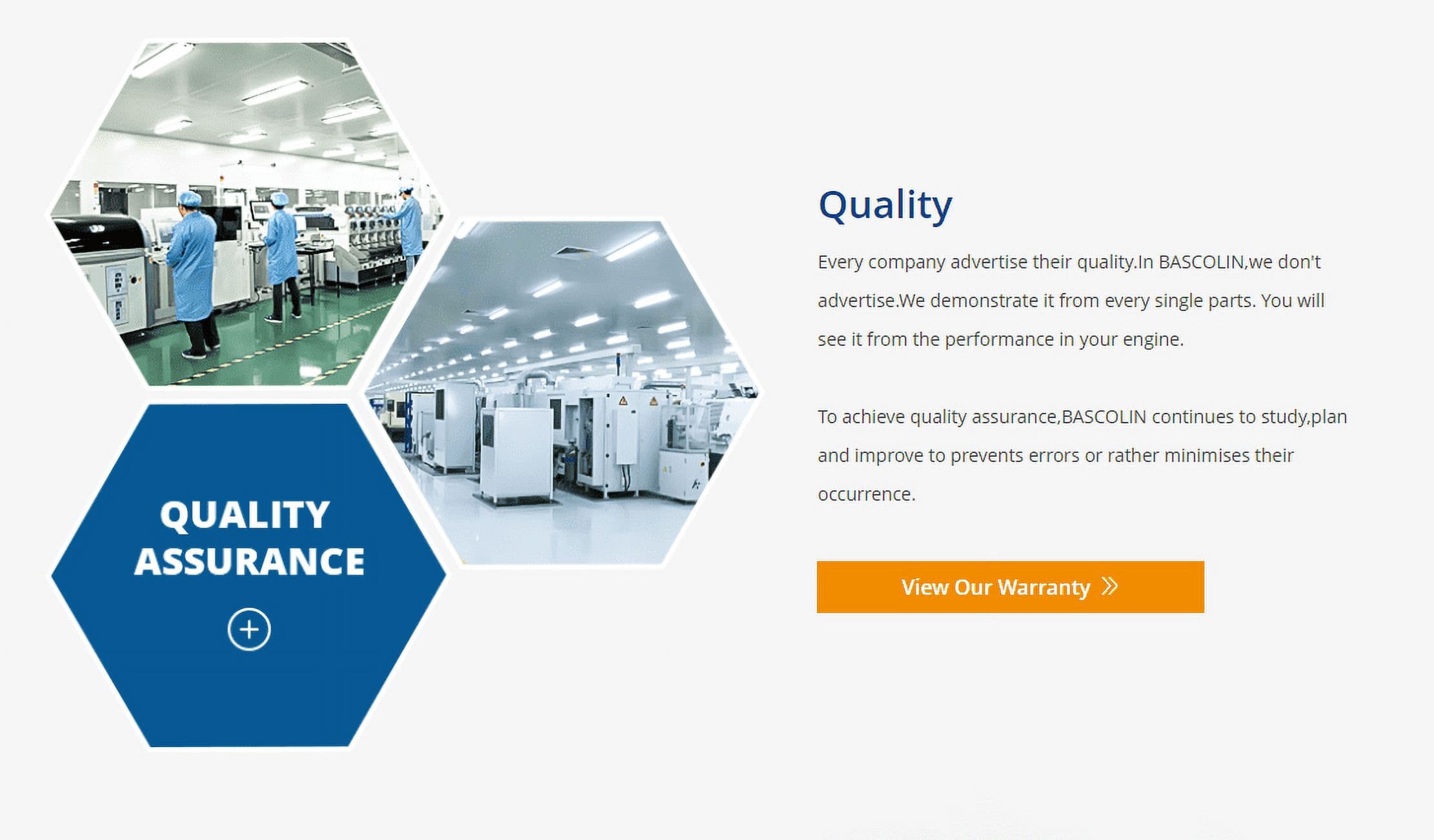 QUALITY ASSURANCE

Quality

Every company advertise their quality.In BASCOLIN,we don't advertise.We demonstrate it from every single parts. You will see it from the performance in your engine.

To achieve quality assurance,BASCOLIN continues to study,plan and improve to prevents errors or rather minimises their occurrence.

View Our Warranty